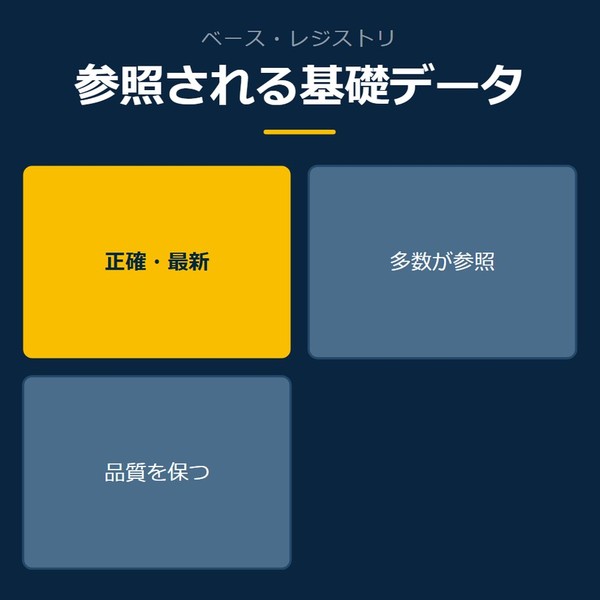 ベース・レジストリ

参照される基礎データ

正確・最新

多数が参照

品質を保つ